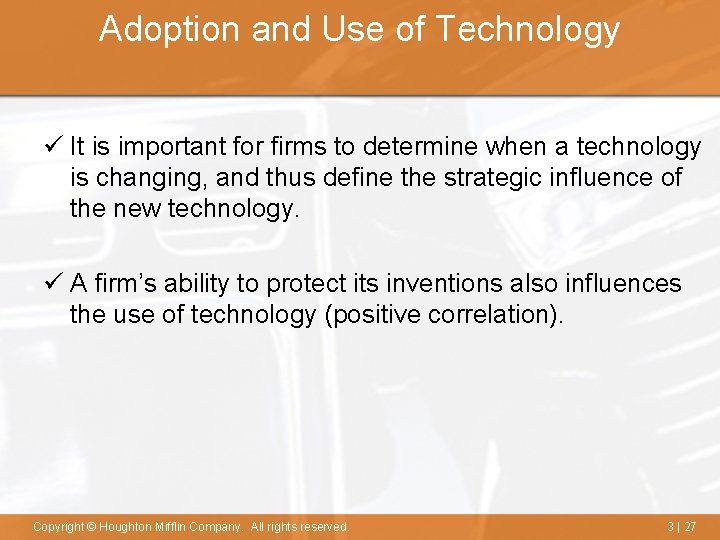 Adoption and Use of Technology

✓ It is important for firms to determine when a technology is changing, and thus define the strategic influence of the new technology.

✓ A firm's ability to protect its inventions also influences the use of technology (positive correlation).

Copyright © Houghton Mifflin Company. All rights reserved.

3 | 27